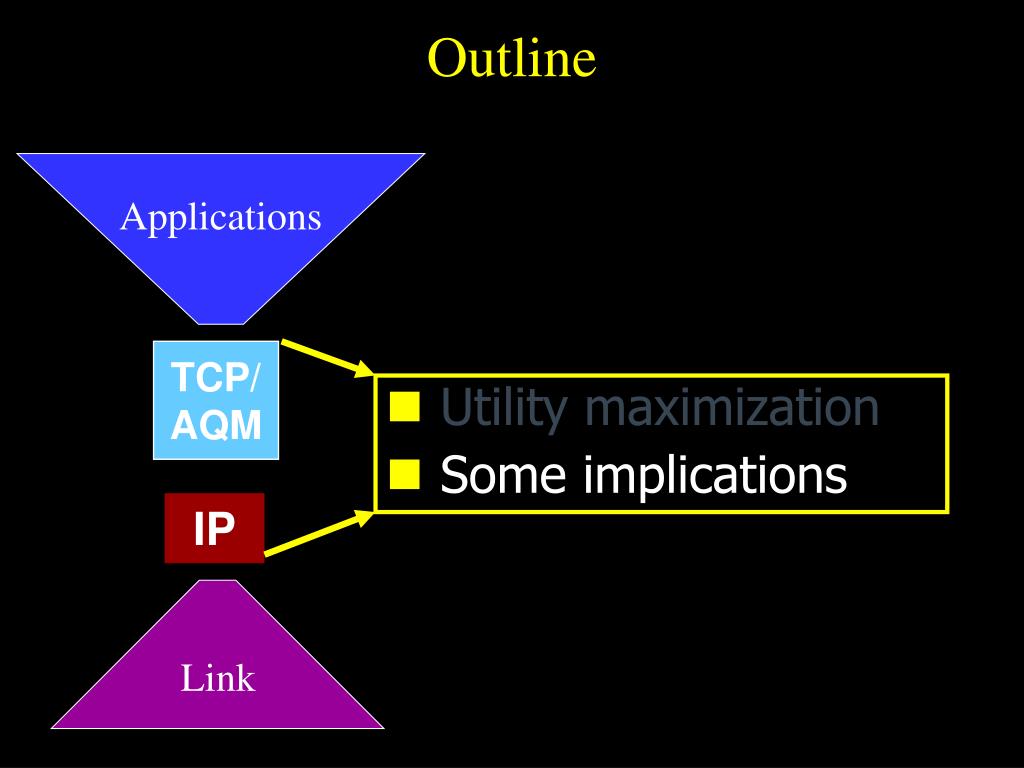 Outline

Applications

TCP/ AQM

IP

Link

Utility maximization

Some implications